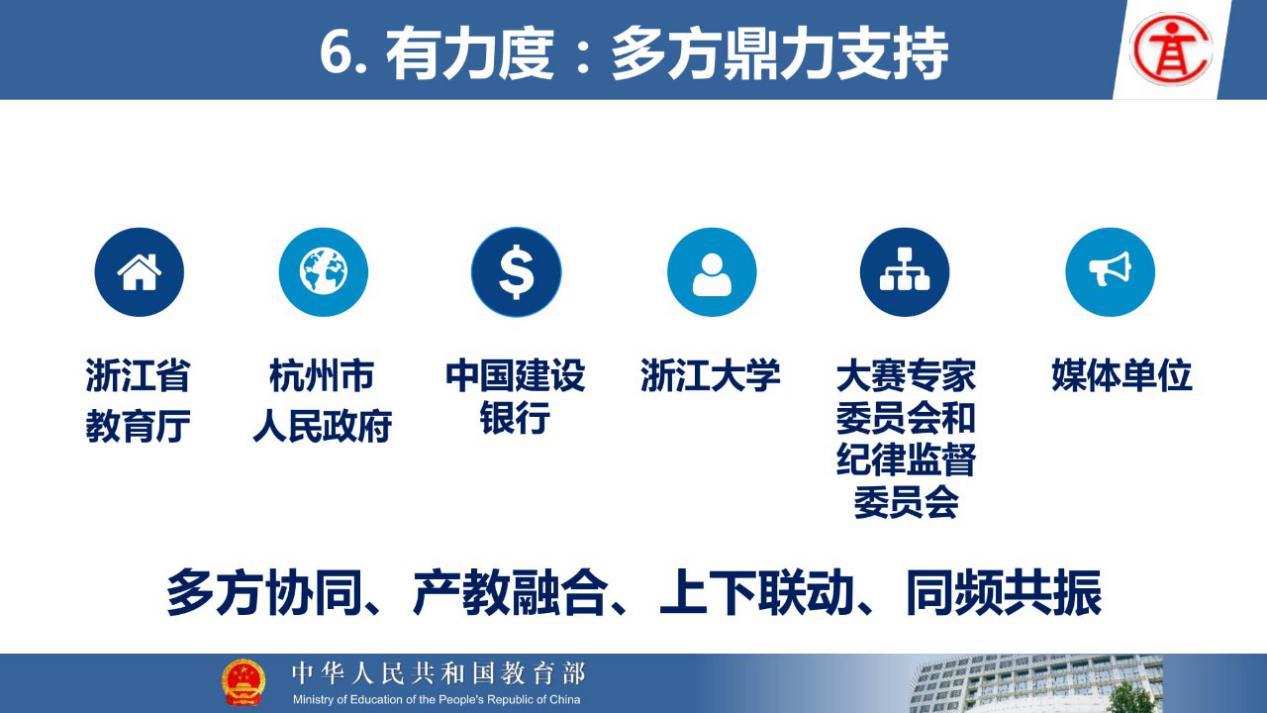 6. 有力度：多方鼎力支持

浙江省教育厅

杭州市人民政府

中国建设银行

浙江大学

大赛专家委员会和纪律监督委员会

媒体单位

多方协同、产教融合、上下联动、同频共振

中华人民共和国教育部
Ministry of Education of the People's Republic of China